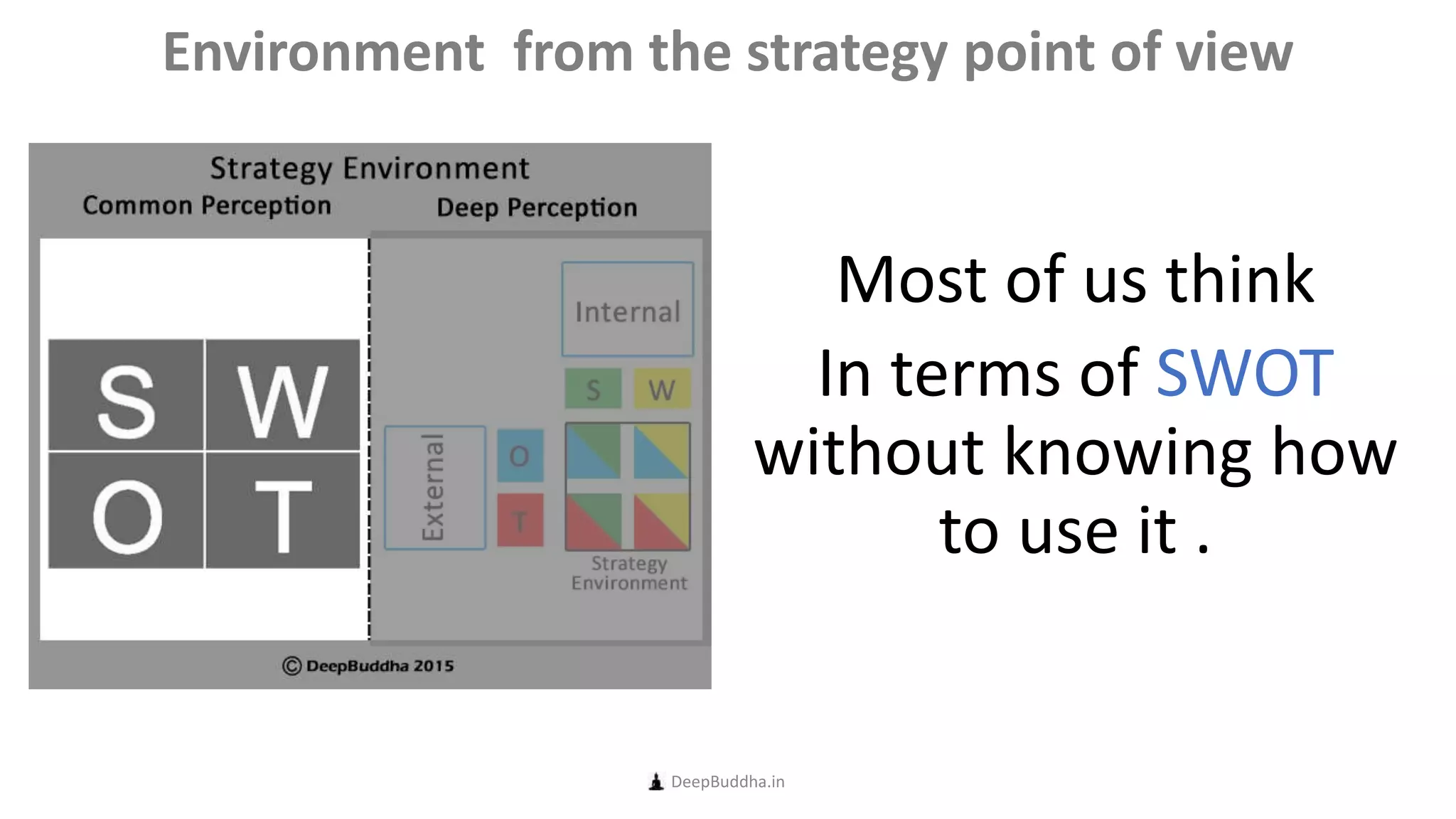 Environment from the strategy point of view

Strategy Environment

Common Perception

Deep Perception

S W
O T

Internal

S W

External

O

T

Strategy Environment

© DeepBuddha 2015

Most of us think

In terms of SWOT without knowing how to use it .

DeepBuddha.in